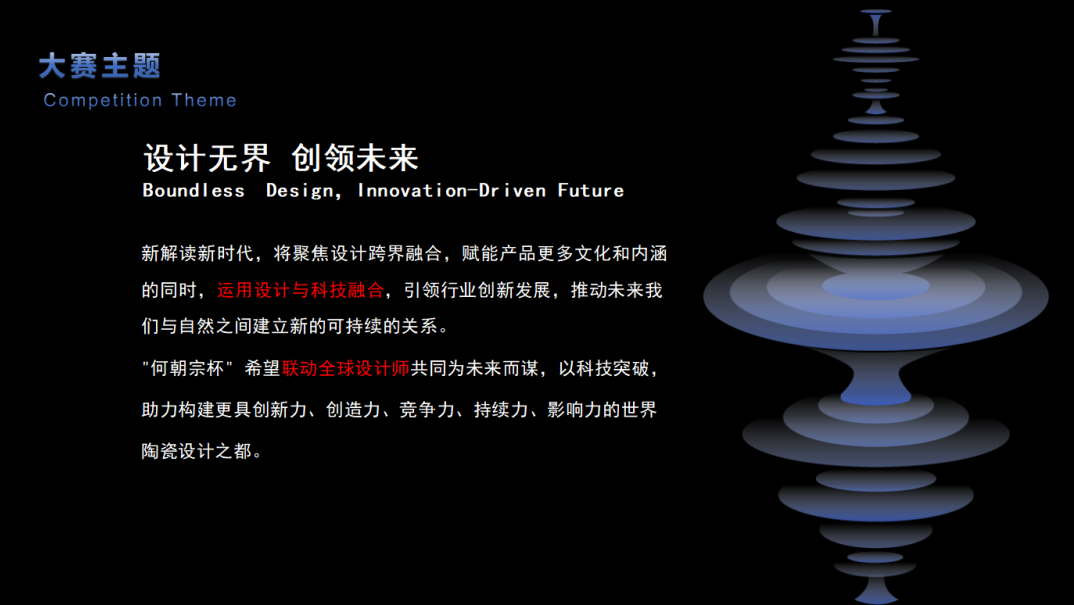 大赛主题
Competition Theme

设计无界 创领未来
Boundless Design, Innovation-Driven Future

新解读新时代，将聚焦设计跨界融合，赋能产品更多文化和内涵的同时，运用设计与科技融合，引领行业创新发展，推动未来我们与自然之间建立新的可持续的关系。

"何朝宗杯" 希望联动全球设计师共同为未来而谋，以科技突破，助力构建更具创新力、创造力、竞争力、持续力、影响力的世界陶瓷设计之都。